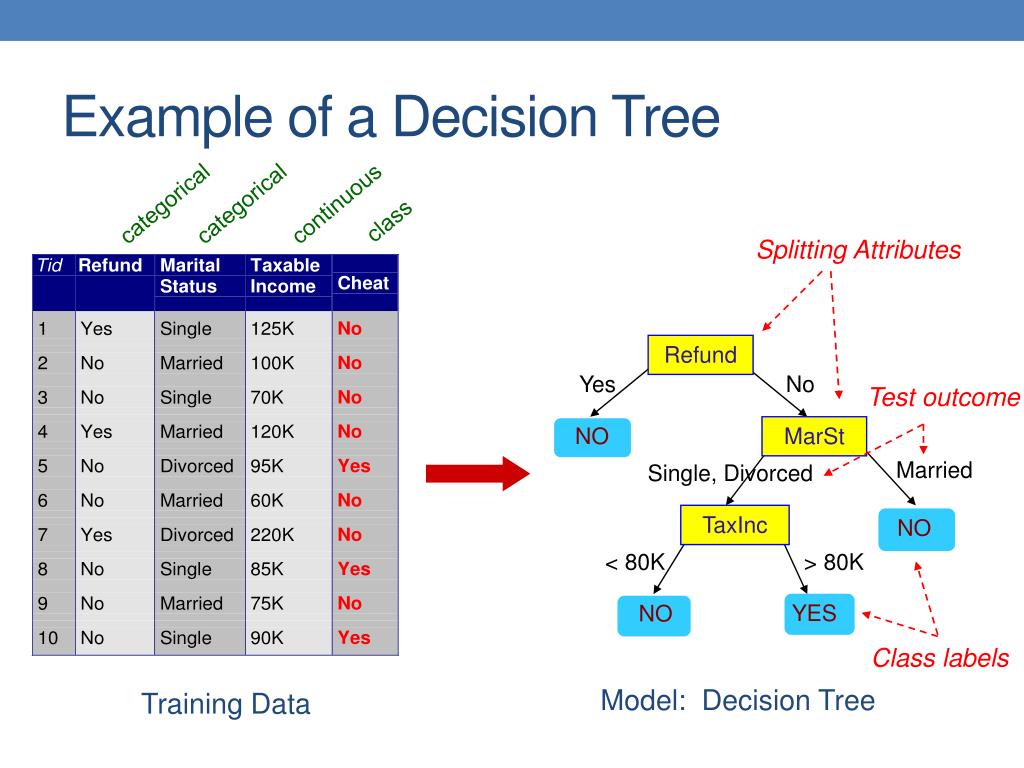 Example of a Decision Tree

categorical categorical continuous class

| Tid | Refund | Marital Status | Taxable Income | Cheat |
|---|---|---|---|---|
| 1 | Yes | Single | 125K | No |
| 2 | No | Married | 100K | No |
| 3 | No | Single | 70K | No |
| 4 | Yes | Married | 120K | No |
| 5 | No | Divorced | 95K | Yes |
| 6 | No | Married | 60K | No |
| 7 | Yes | Divorced | 220K | No |
| 8 | No | Single | 85K | Yes |
| 9 | No | Married | 75K | No |
| 10 | No | Single | 90K | Yes |

Training Data

Splitting Attributes

Refund

Yes No

NO

MarSt

Test outcome

Single, Divorced

Married

TaxInc

NO

< 80K

> 80K

NO

YES

Class labels

Model: Decision Tree